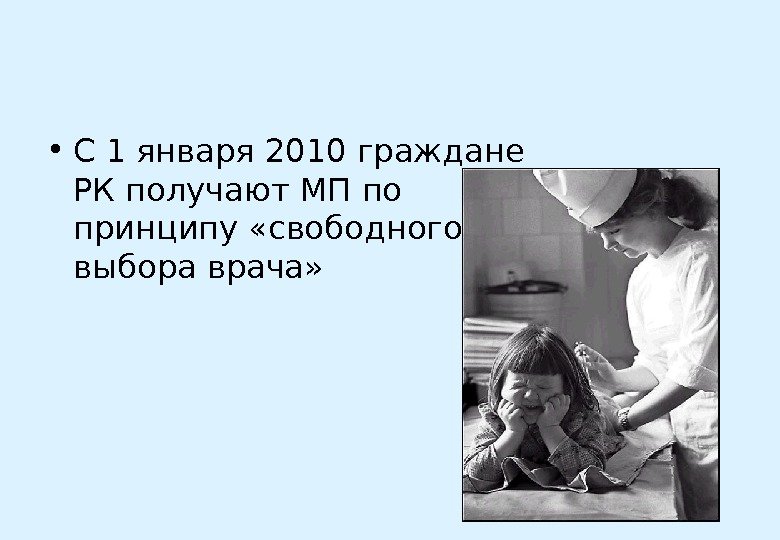 • С 1 января 2010 граждане РК получают МП по принципу «свободного выбора врача»